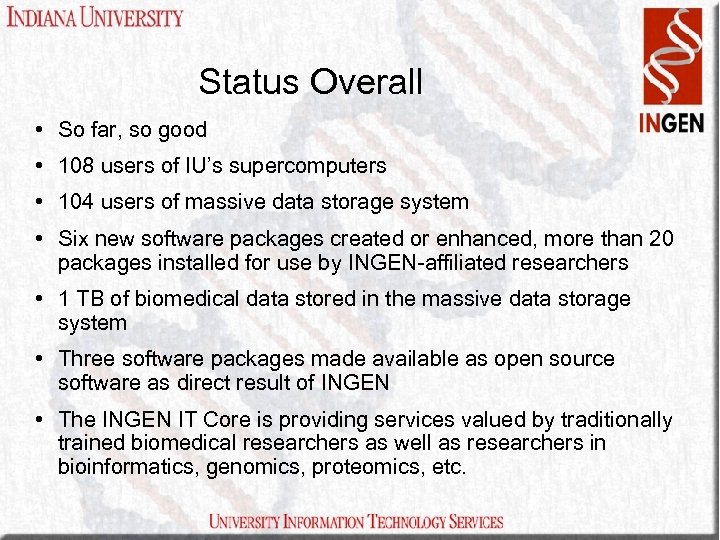 INDIANA UNIVERSITY

INGEN

Status Overall

• So far, so good
• 108 users of IU's supercomputers
• 104 users of massive data storage system
• Six new software packages created or enhanced, more than 20 packages installed for use by INGEN-affiliated researchers
• 1 TB of biomedical data stored in the massive data storage system
• Three software packages made available as open source software as direct result of INGEN
• The INGEN IT Core is providing services valued by traditionally trained biomedical researchers as well as researchers in bioinformatics, genomics, proteomics, etc.

UNIVERSITY INFORMATION TECHNOLOGY SERVICES